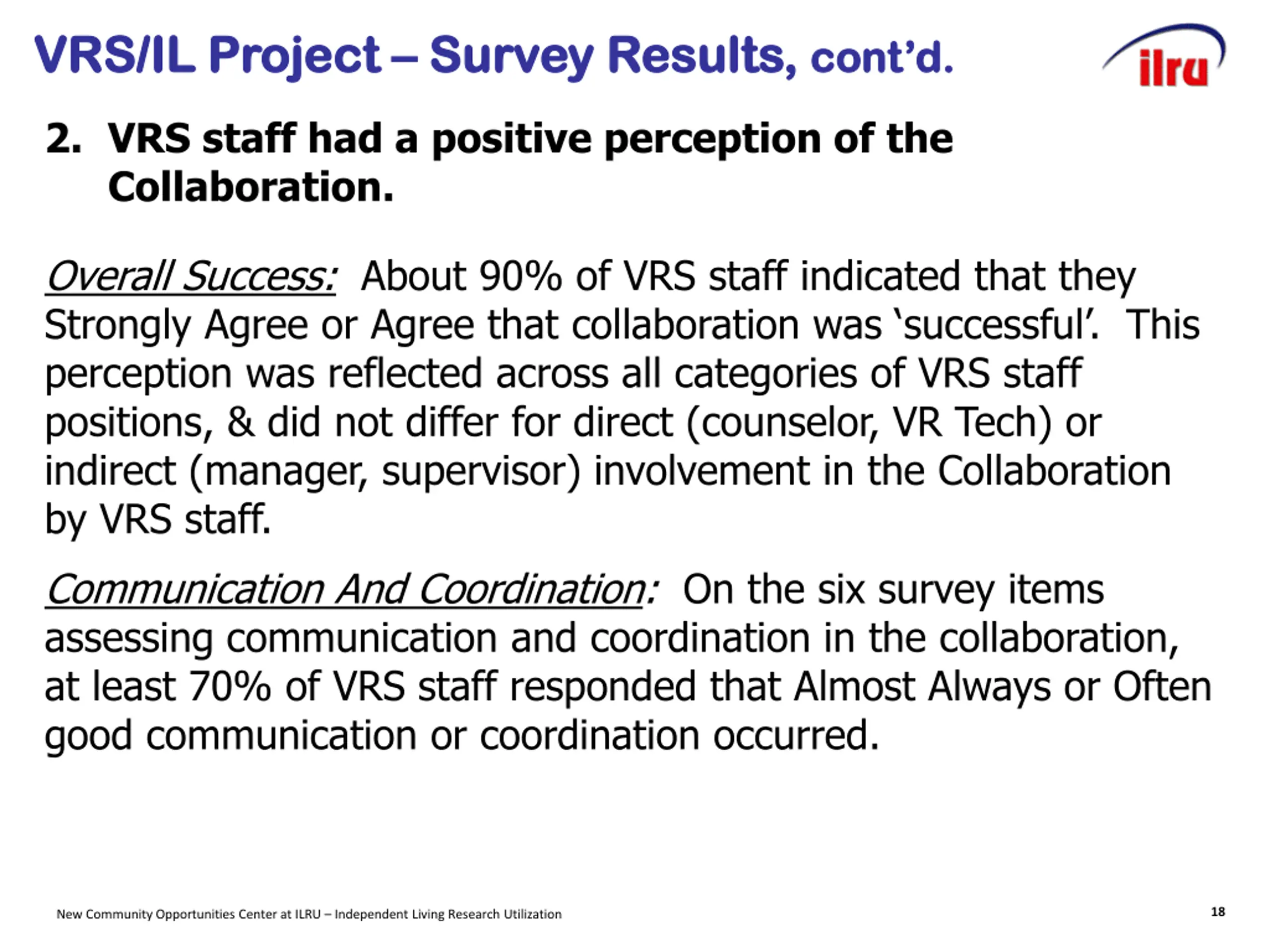 VRS/IL Project – Survey Results, cont'd.

ilru

2. VRS staff had a positive perception of the Collaboration.

Overall Success: About 90% of VRS staff indicated that they Strongly Agree or Agree that collaboration was 'successful'. This perception was reflected across all categories of VRS staff positions, & did not differ for direct (counselor, VR Tech) or indirect (manager, supervisor) involvement in the Collaboration by VRS staff.

Communication And Coordination: On the six survey items assessing communication and coordination in the collaboration, at least 70% of VRS staff responded that Almost Always or Often good communication or coordination occurred.

New Community Opportunities Center at ILRU – Independent Living Research Utilization

18